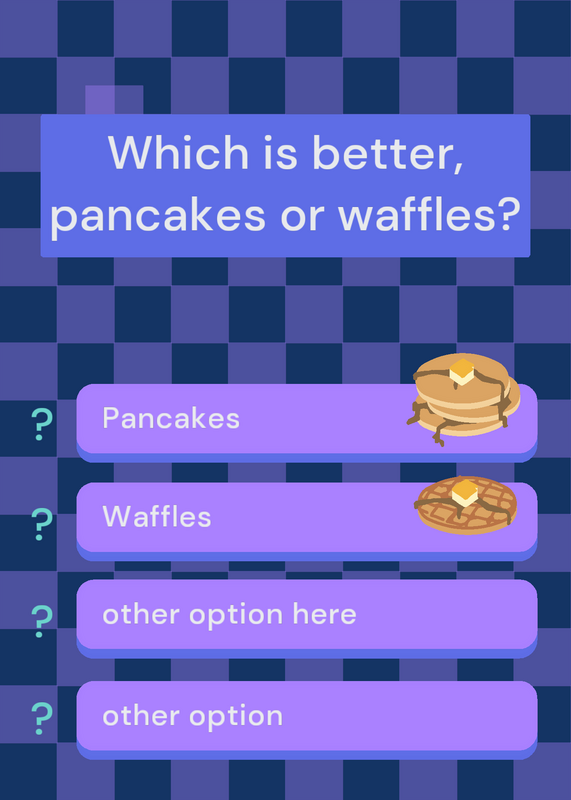 Which is better, pancakes or waffles?

? Pancakes

? Waffles

? other option here

? other option